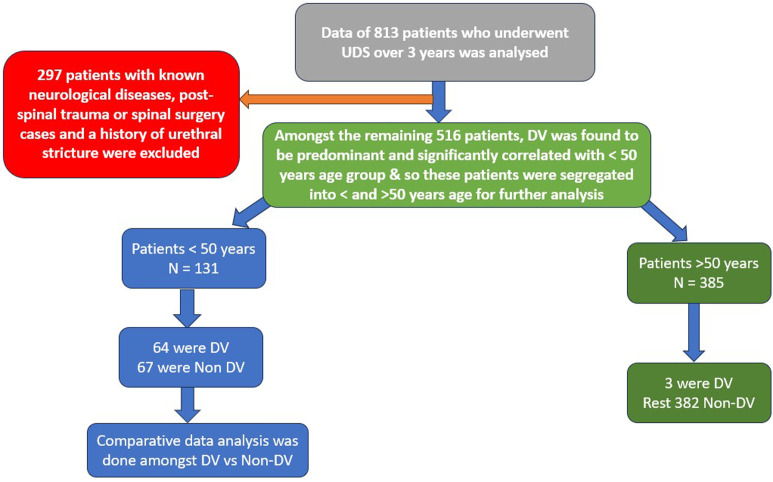 Data of 813 patients who underwent UDS over 3 years was analysed

297 patients with known neurological diseases, post-spinal trauma or spinal surgery cases and a history of urethral stricture were excluded

Amongst the remaining 516 patients, DV was found to be predominant and significantly correlated with < 50 years age group & so these patients were segregated into < and >50 years age for further analysis

Patients < 50 years
N = 131

64 were DV
67 were Non DV

Comparative data analysis was done amongst DV vs Non-DV

Patients >50 years
N = 385

3 were DV
Rest 382 Non-DV